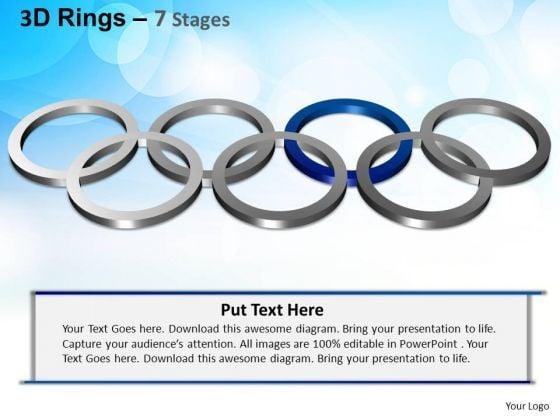 3D Rings – 7 Stages

Put Text Here

Your Text Goes here. Download this awesome diagram. Bring your presentation to life. Capture your audience's attention. All images are 100% editable in PowerPoint . Your Text Goes here. Download this awesome diagram. Bring your presentation to life.

Your Logo